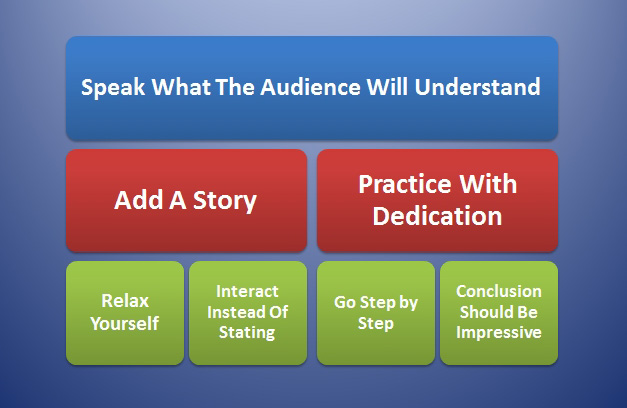 Speak What The Audience Will Understand

Add A Story

Practice With Dedication

Relax Yourself

Interact Instead Of Stating

Go Step by Step

Conclusion Should Be Impressive